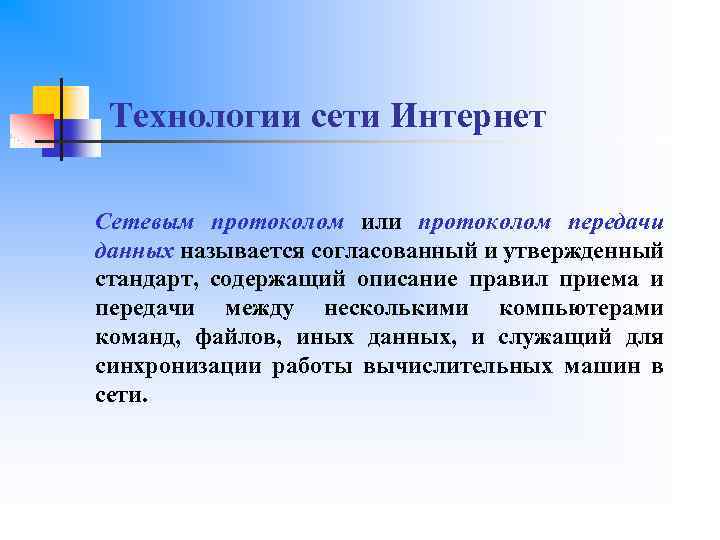 Технологии сети Интернет

Сетевым протоколом или протоколом передачи данных называется согласованный и утвержденный стандарт, содержащий описание правил приема и передачи между несколькими компьютерами команд, файлов, иных данных, и служащий для синхронизации работы вычислительных машин в сети.